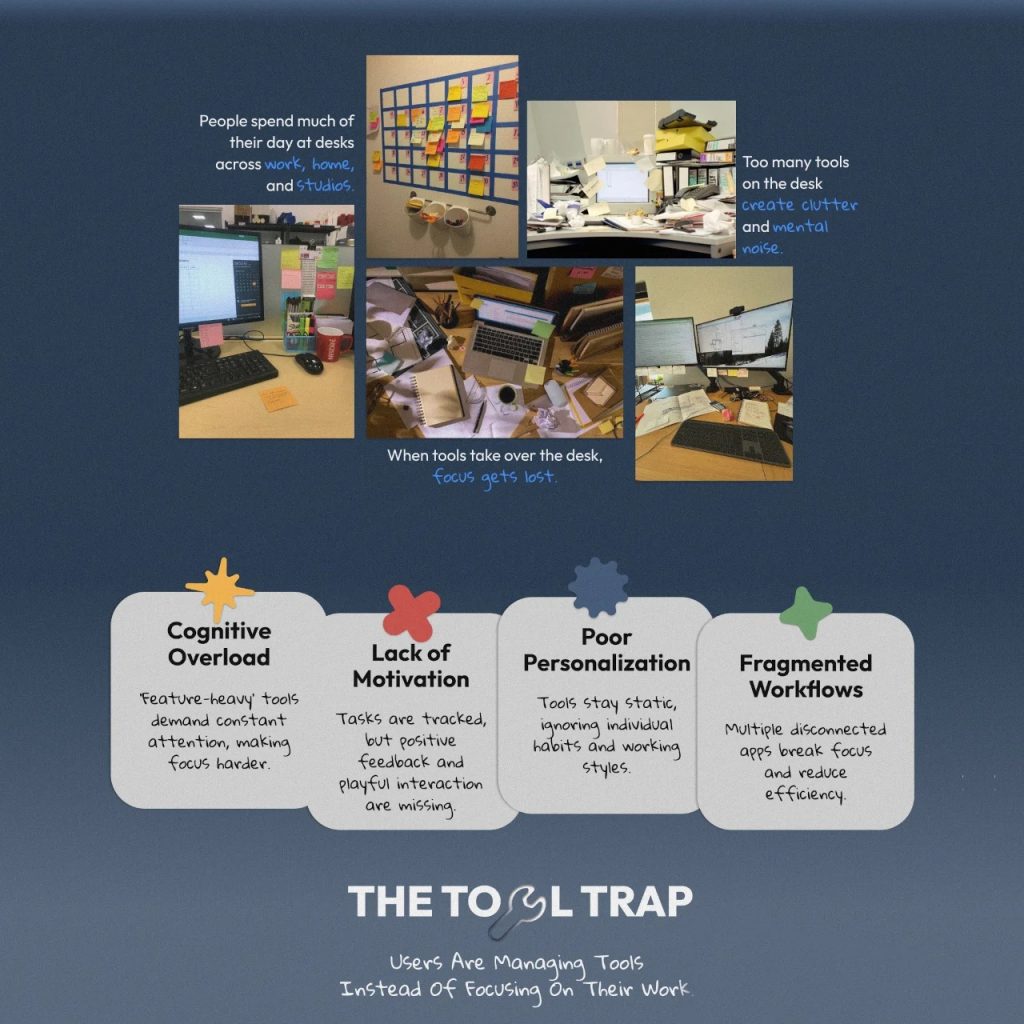 People spend much of their day at desks across work, home, and studios.

Too many tools on the desk create clutter and mental noise.

When tools take over the desk, focus gets lost.

Cognitive Overload

'Feature-heavy' tools demand constant attention, making focus harder.

Lack of Motivation

Tasks are tracked, but positive feedback and playful interaction are missing.

Poor Personalization

Tools stay static, ignoring individual habits and working styles.

Fragmented Workflows

Multiple disconnected apps break focus and reduce efficiency.

THE TOOL TRAP

Users Are Managing Tools Instead Of Focusing On Their Work.